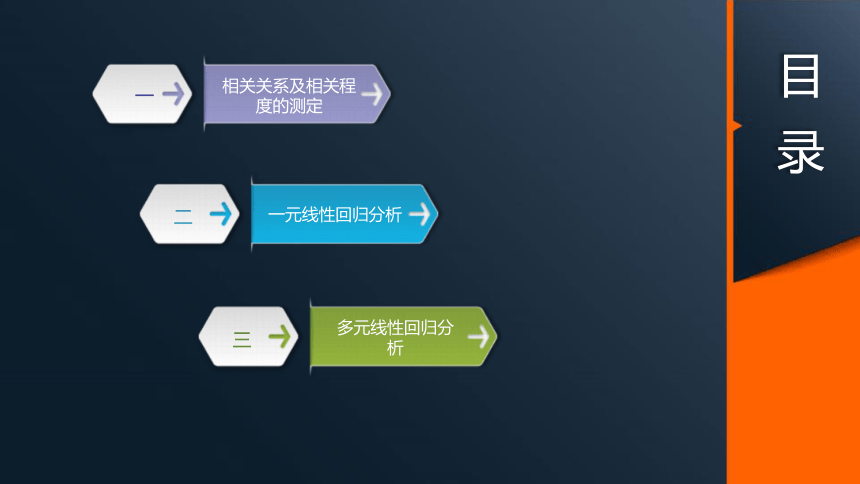 一

相关关系及相关程度的测定

二

一元线性回归分析

三

多元线性回归分析

目录